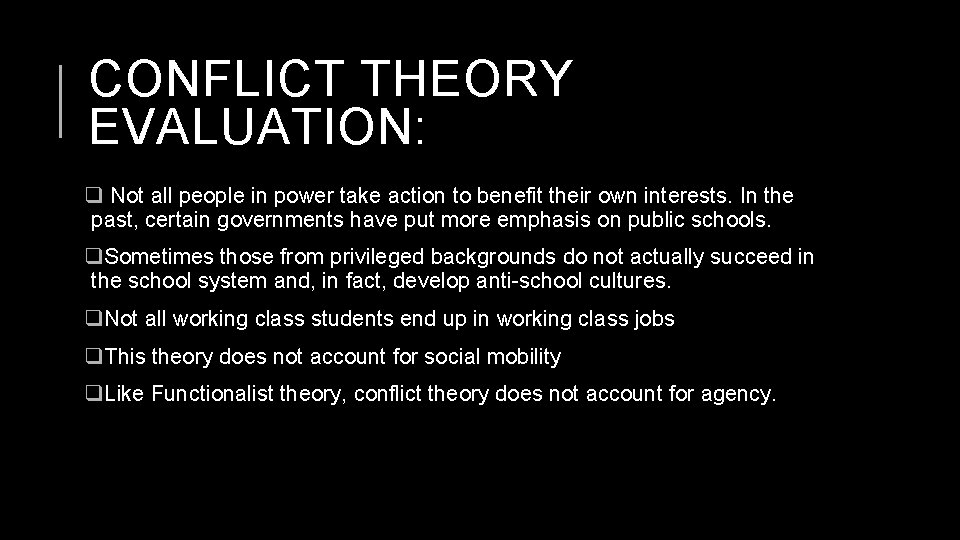 CONFLICT THEORY EVALUATION:

❑ Not all people in power take action to benefit their own interests. In the past, certain governments have put more emphasis on public schools.

❑Sometimes those from privileged backgrounds do not actually succeed in the school system and, in fact, develop anti-school cultures.

❑Not all working class students end up in working class jobs

❑This theory does not account for social mobility

❑Like Functionalist theory, conflict theory does not account for agency.